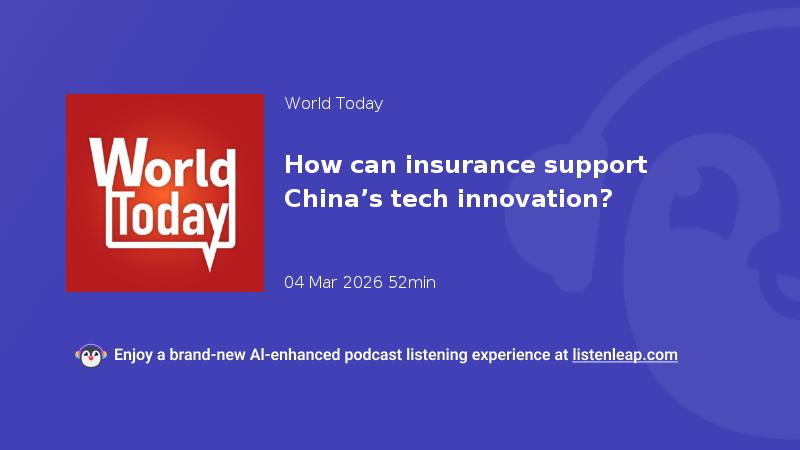 World Today

World Today

How can insurance support China’s tech innovation?

04 Mar 2026 52min

Enjoy a brand-new AI-enhanced podcast listening experience at listenleap.com